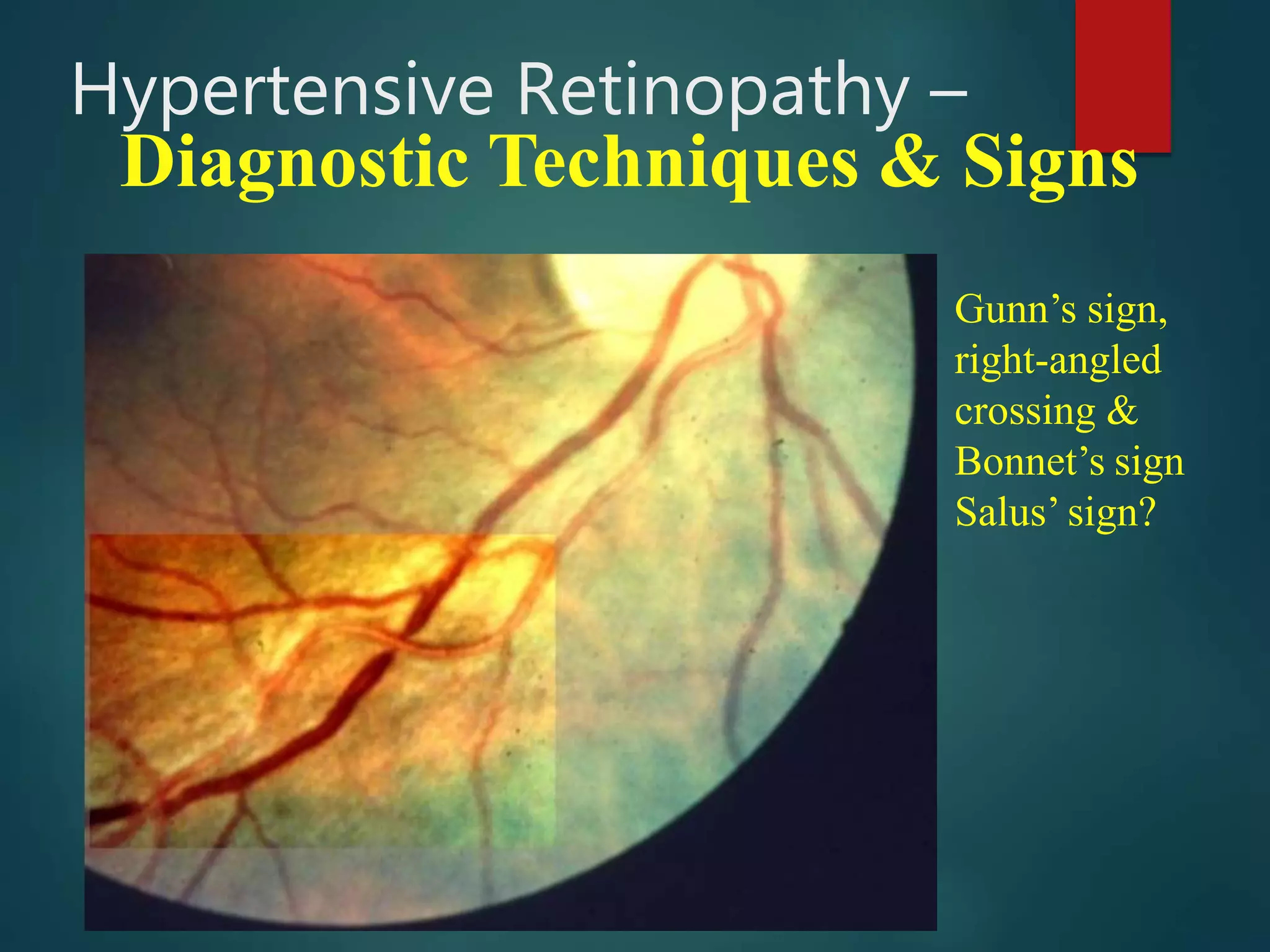 Hypertensive Retinopathy –
Diagnostic Techniques & Signs

Gunn’s sign, right-angled crossing & Bonnet’s sign Salus’ sign?